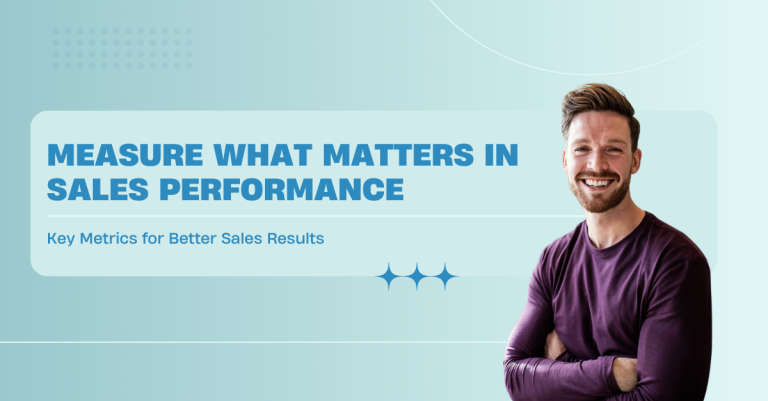 MEASURE WHAT MATTERS IN SALES PERFORMANCE

Key Metrics for Better Sales Results